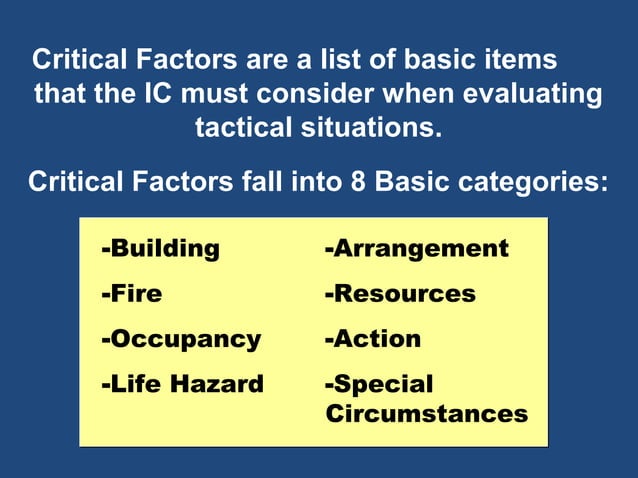 Critical Factors are a list of basic items that the IC must consider when evaluating tactical situations.

Critical Factors fall into 8 Basic categories:

-Building
-Fire
-Occupancy
-Life Hazard

-Arrangement
-Resources
-Action
-Special Circumstances